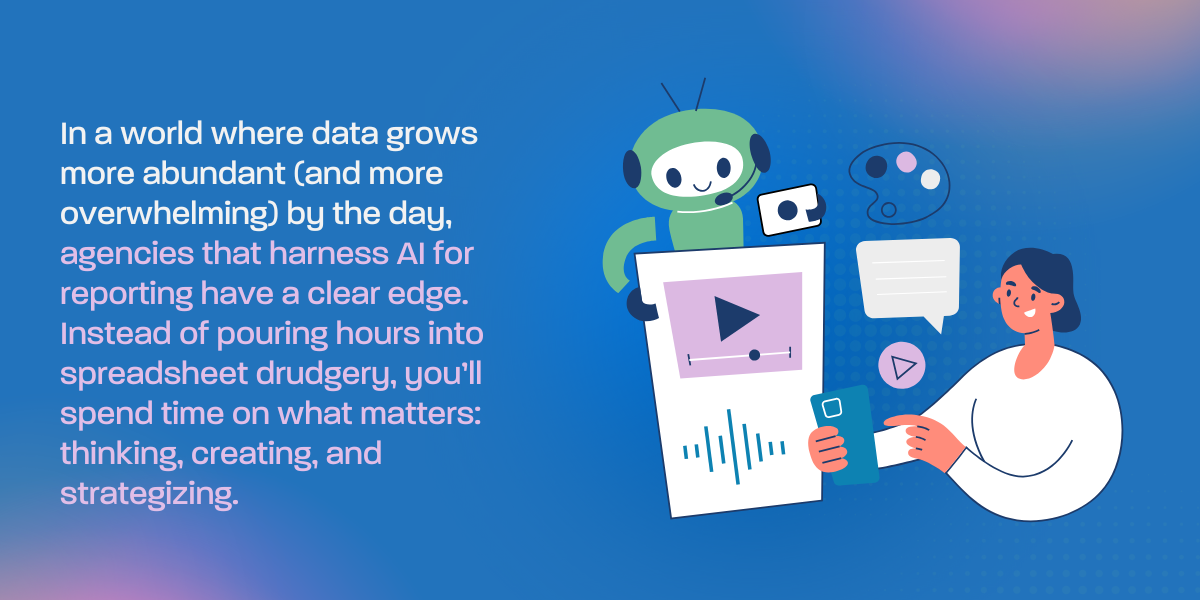 In a world where data grows more abundant (and more overwhelming) by the day, agencies that harness AI for reporting have a clear edge. Instead of pouring hours into spreadsheet drudgery, you'll spend time on what matters: thinking, creating, and strategizing.